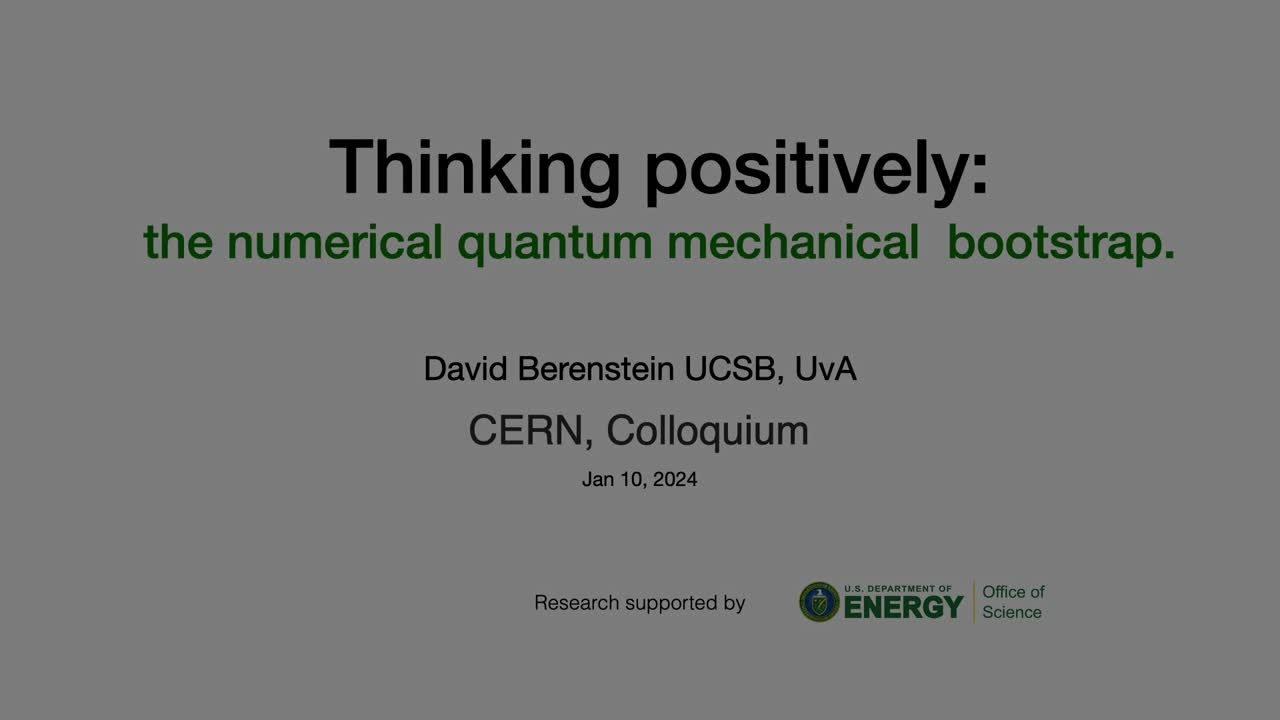 Thinking positively:
the numerical quantum mechanical bootstrap.

David Berenstein UCSB, UvA
CERN, Colloquium
Jan 10, 2024

Research supported by

U.S. DEPARTMENT OF ENERGY Office of Science